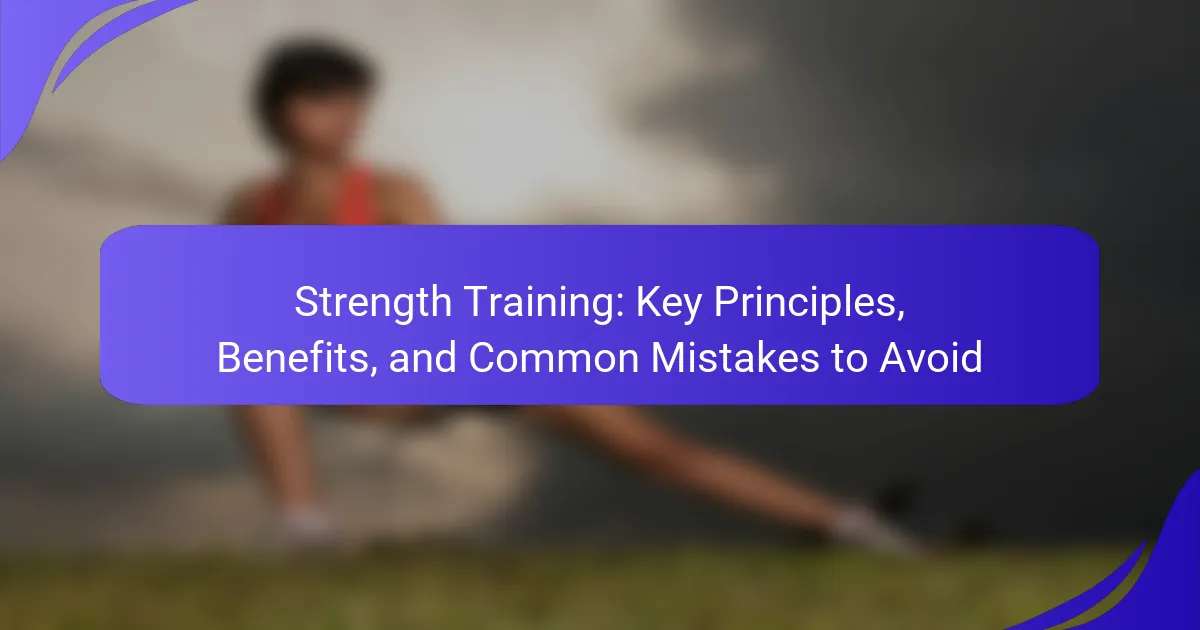 Strength Training: Key Principles, Benefits, and Common Mistakes to Avoid